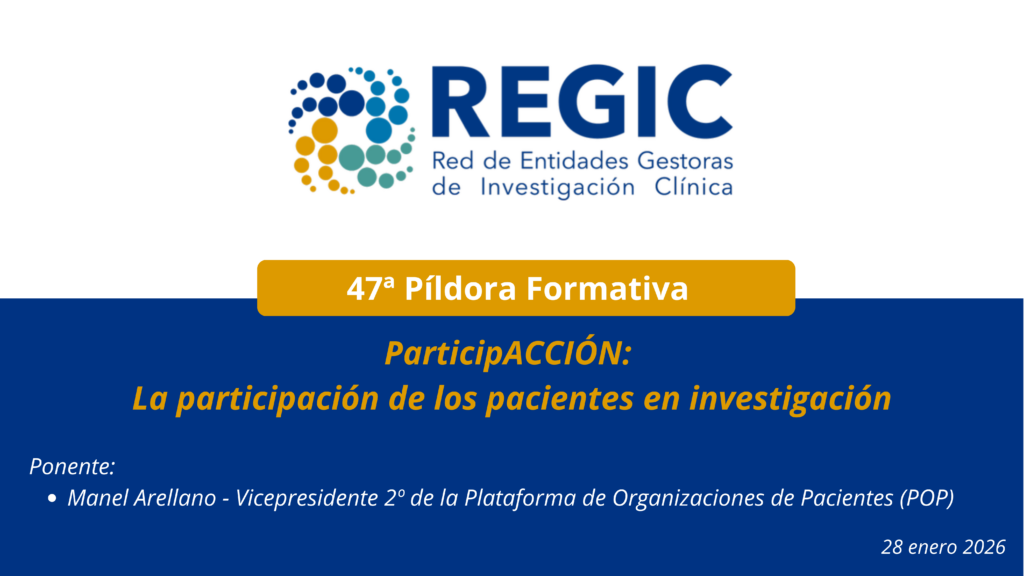 REGIC
Red de Entidades Gestoras de Investigación Clínica

47ª Píldora Formativa

ParticipACCIÓN:
La participación de los pacientes en investigación

Ponente:
• Manel Arellano - Vicepresidente 2º de la Plataforma de Organizaciones de Pacientes (POP)

28 enero 2026